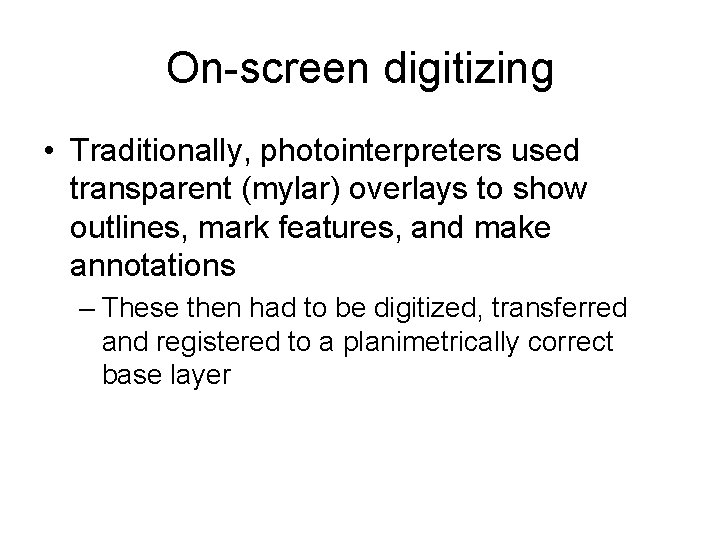 On-screen digitizing

• Traditionally, photointerpreters used transparent (mylar) overlays to show outlines, mark features, and make annotations

– These then had to be digitized, transferred and registered to a planimetrically correct base layer